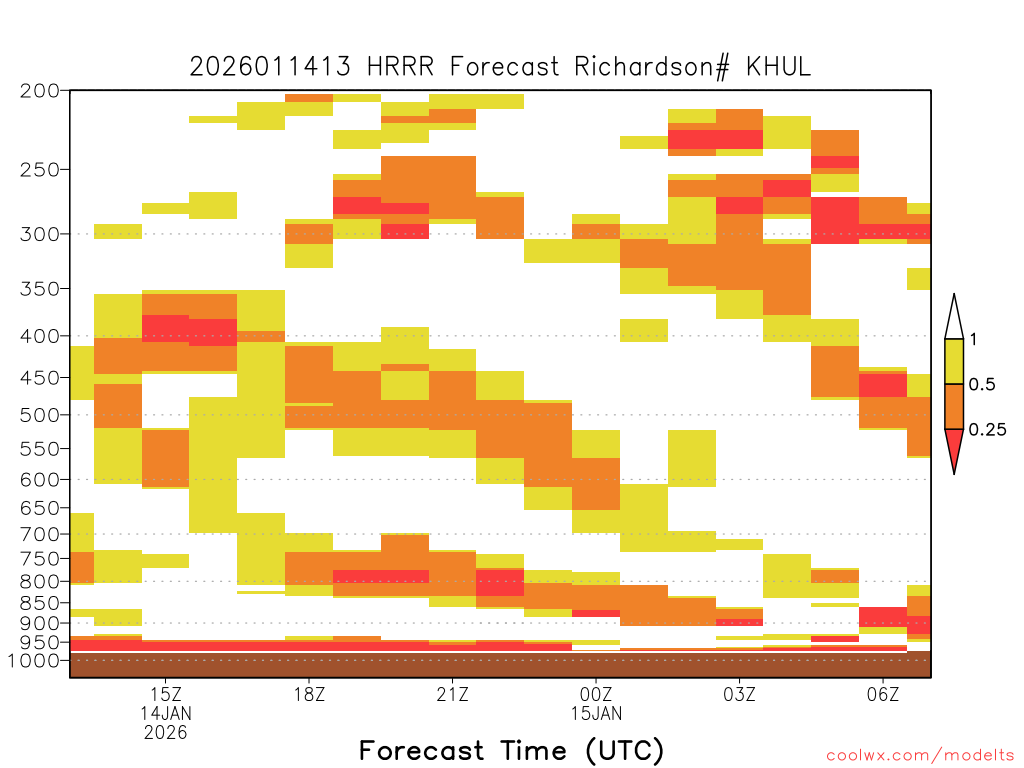 2026011413 HRRR Forecast Richardson# KHUL

200
250
300
350
400
450
500
550
600
650
700
750
800
850
900
950
1000

1
0.5
0.25

15Z
14JAN
2026
18Z
21Z
00Z
15JAN
03Z
06Z

Forecast Time (UTC)

coolwx.com/modelts